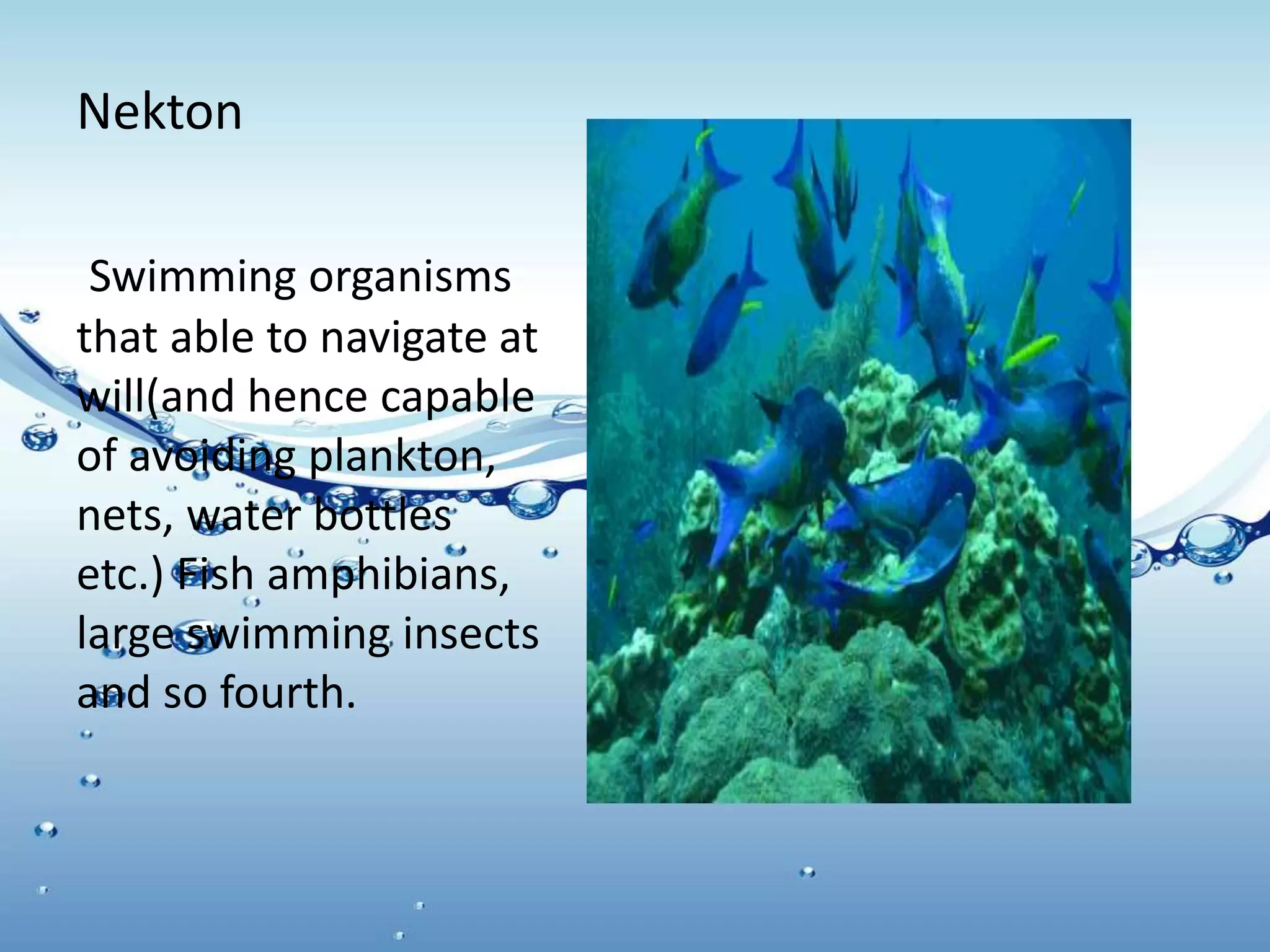 Nekton

Swimming organisms that able to navigate at will(and hence capable of avoiding plankton, nets, water bottles etc.) Fish amphibians, large swimming insects and so fourth.